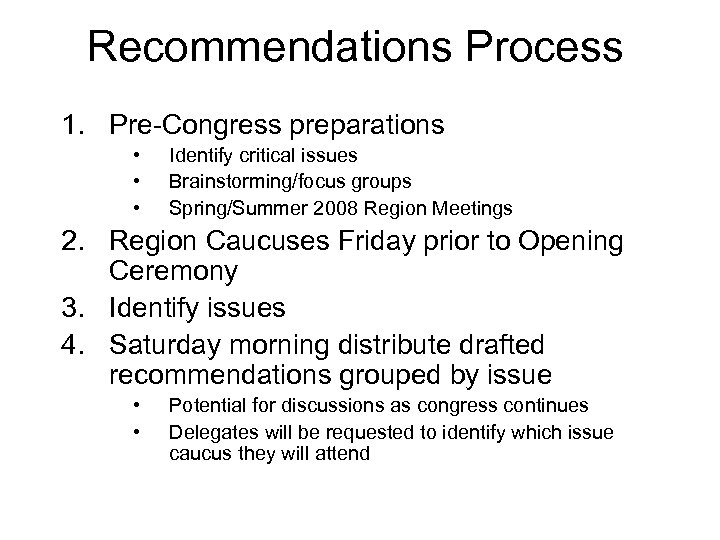 Recommendations Process

1. Pre-Congress preparations
• Identify critical issues
• Brainstorming/focus groups
• Spring/Summer 2008 Region Meetings
2. Region Caucuses Friday prior to Opening Ceremony
3. Identify issues
4. Saturday morning distribute drafted recommendations grouped by issue
• Potential for discussions as congress continues
• Delegates will be requested to identify which issue caucus they will attend